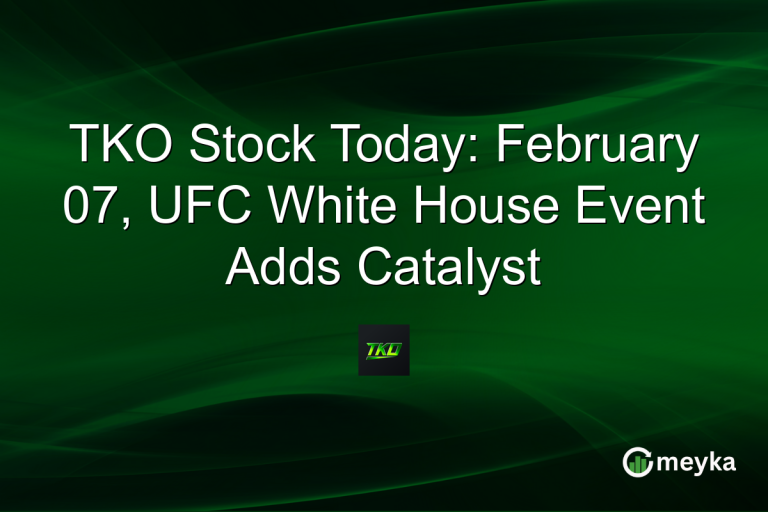 TKO Stock Today: February 07, UFC White House Event Adds Catalyst

TKO

meyka